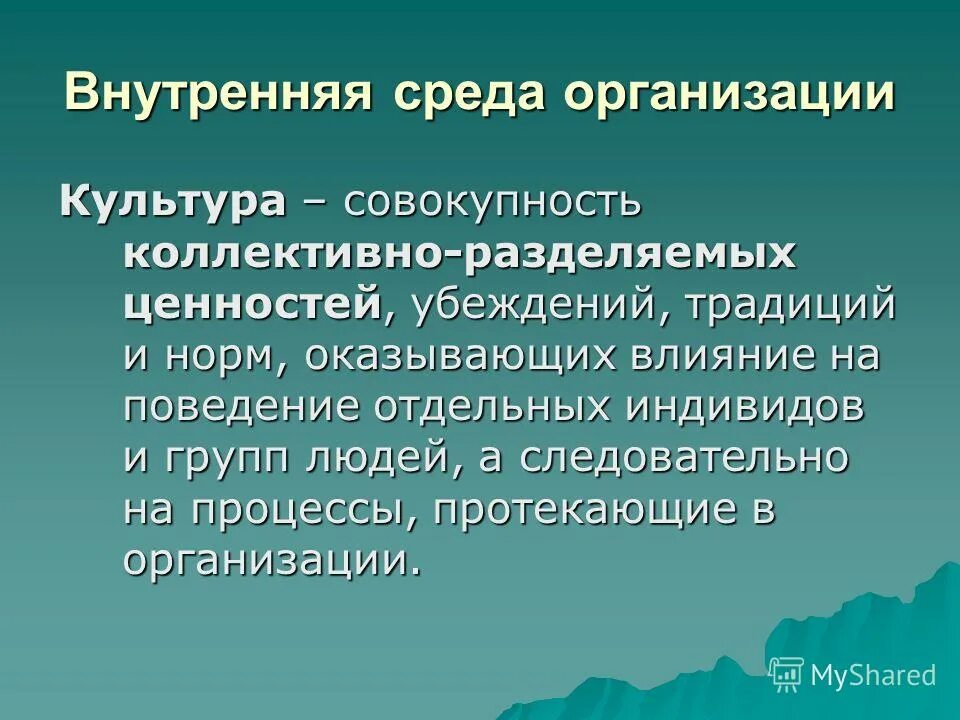 Внутренняя среда организации

Культура – совокупность коллективно-разделяемых ценностей, убеждений, традиций и норм, оказывающих влияние на поведение отдельных индивидов и групп людей, а следовательно на процессы, протекающие в организации.

MyShared